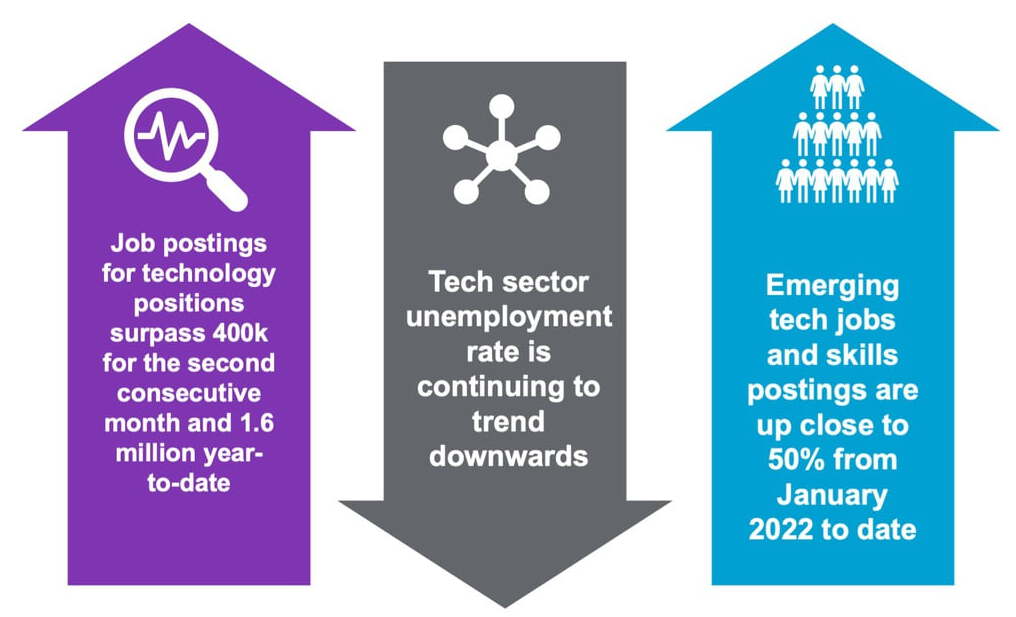 Job postings for technology positions surpass 400k for the second consecutive month and 1.6 million year-to-date

Tech sector unemployment rate is continuing to trend downwards

Emerging tech jobs and skills postings are up close to 50% from January 2022 to date